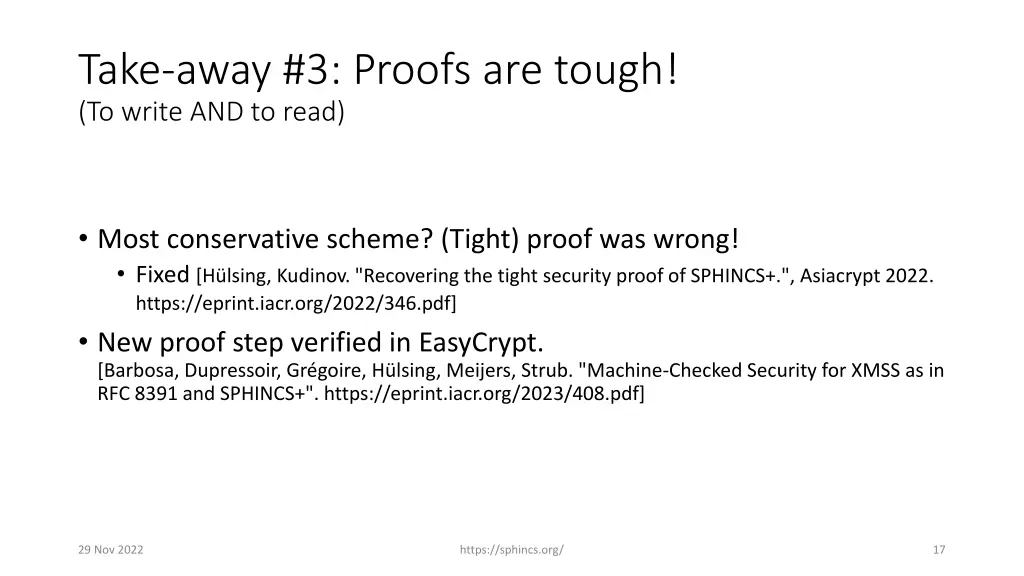 Take-away #3: Proofs are tough!
(To write AND to read)

• Most conservative scheme? (Tight) proof was wrong!
  • Fixed [Hülsing, Kudinov. "Recovering the tight security proof of SPHINCS+.", Asiacrypt 2022. https://eprint.iacr.org/2022/346.pdf]
• New proof step verified in EasyCrypt.
[Barbosa, Dupressoir, Grégoire, Hülsing, Meijers, Strub. "Machine-Checked Security for XMSS as in RFC 8391 and SPHINCS+". https://eprint.iacr.org/2023/408.pdf]

29 Nov 2022

https://sphincs.org/

17